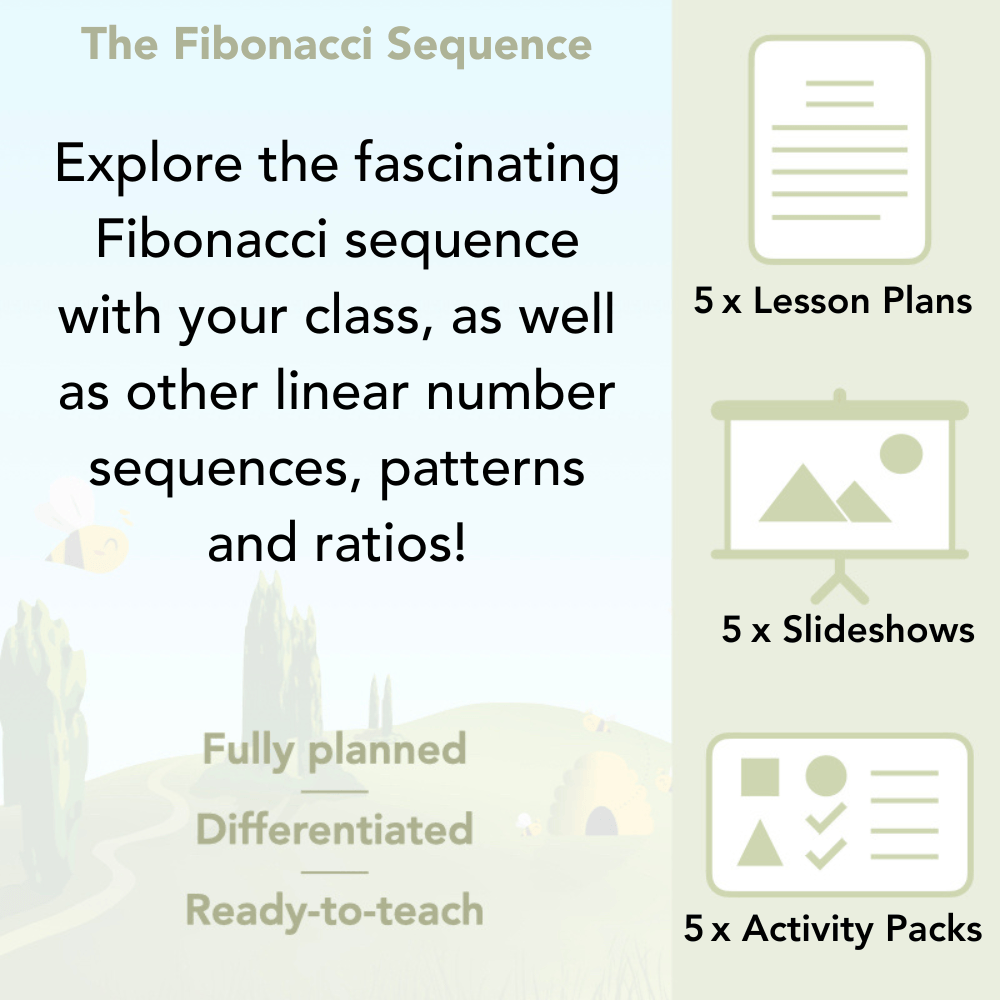 The Fibonacci Sequence

Explore the fascinating Fibonacci sequence with your class, as well as other linear number sequences, patterns and ratios!

Fully planned

Differentiated

Ready-to-teach

5 x Lesson Plans

5 x Slideshows

5 x Activity Packs